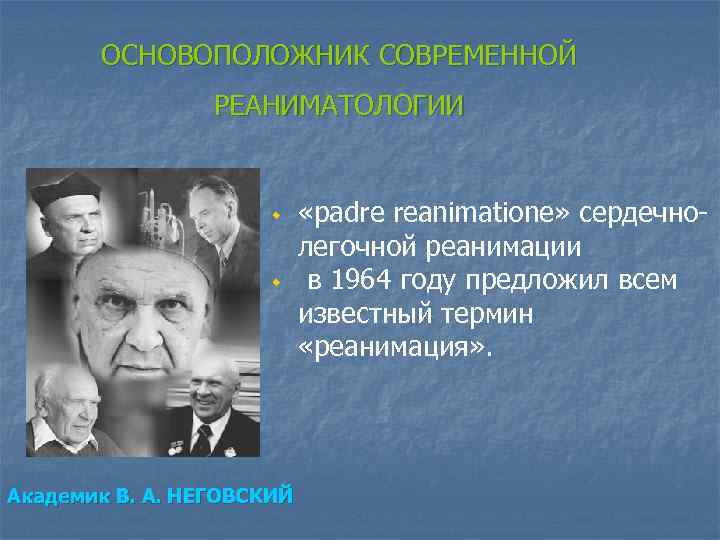 ОСНОВОПОЛОЖНИК СОВРЕМЕННОЙ РЕАНИМАТОЛОГИИ

«padre reanimatione» сердечно-легочной реанимации

в 1964 году предложил всем известный термин «реанимация».

Академик В. А. НЕГОВСКИЙ